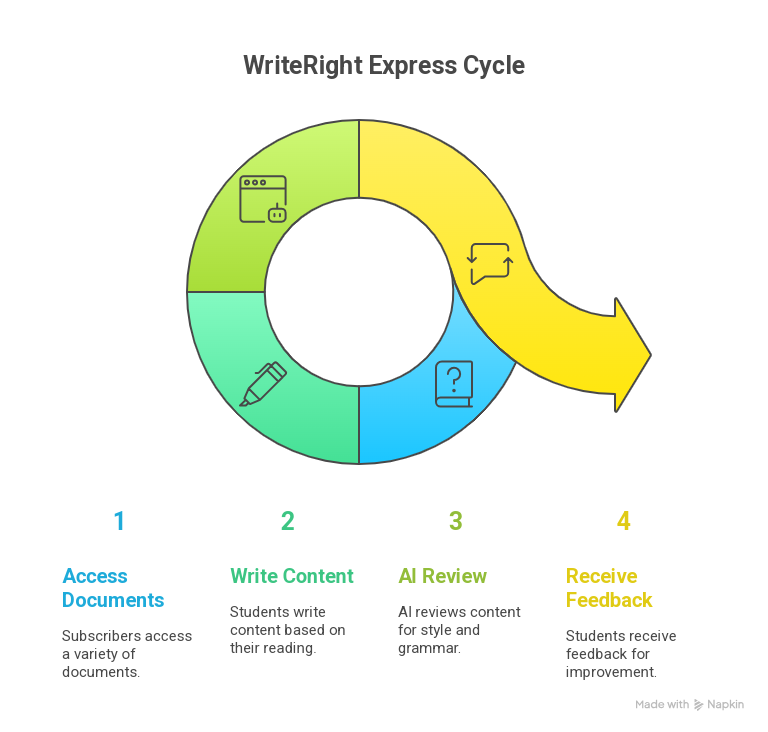 WriteRight Express Cycle

1

Access Documents

Subscribers access a variety of documents.

2

Write Content

Students write content based on their reading.

3

AI Review

AI reviews content for style and grammar.

4

Receive Feedback

Students receive feedback for improvement.

Made with Napkin